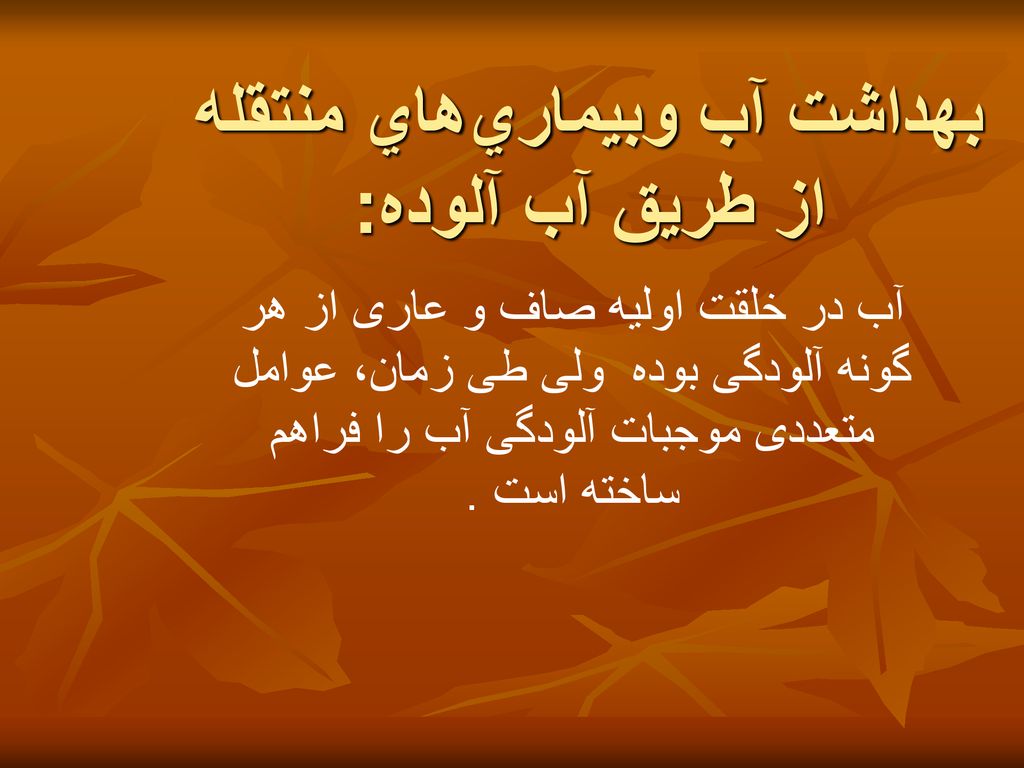 بهداشت آب وبيماري‌هاي منتقله از طريق آب آلوده:

آب در خلقت اولیه صاف و عاری از هر گونه آلودگی بوده ولی طی زمان، عوامل متعددی موجبات آلودگی آب را فراهم ساخته است .